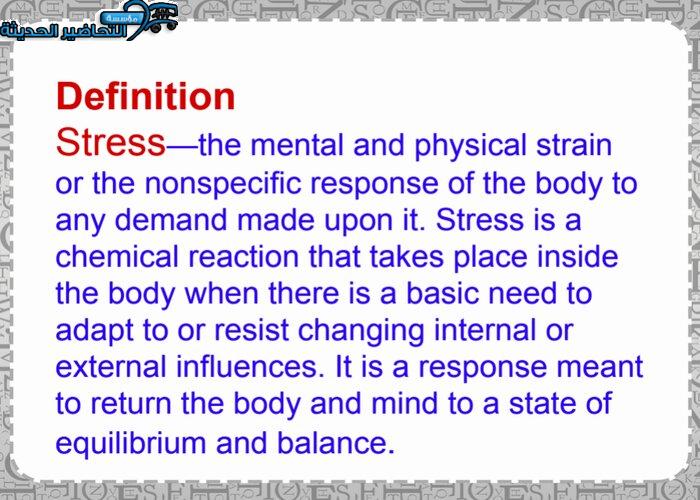 مؤسسة
التحاضير الحديثة

Definition

Stress—the mental and physical strain or the nonspecific response of the body to any demand made upon it. Stress is a chemical reaction that takes place inside the body when there is a basic need to adapt to or resist changing internal or external influences. It is a response meant to return the body and mind to a state of equilibrium and balance.